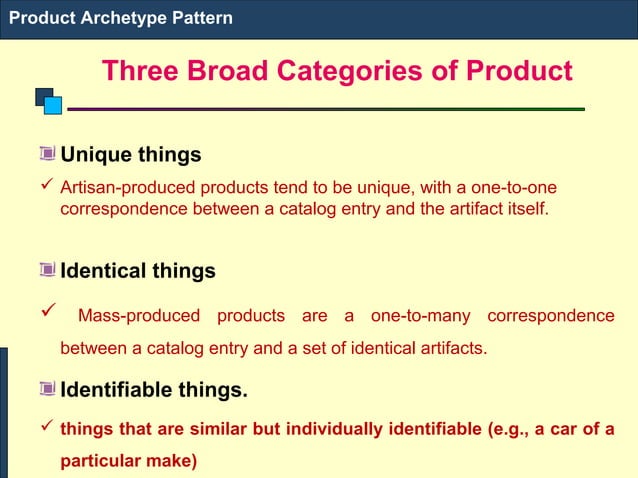 Product Archetype Pattern

Three Broad Categories of Product

Unique things

✓ Artisan-produced products tend to be unique, with a one-to-one correspondence between a catalog entry and the artifact itself.

Identical things

✓ Mass-produced products are a one-to-many correspondence between a catalog entry and a set of identical artifacts.

Identifiable things.

✓ things that are similar but individually identifiable (e.g., a car of a particular make)